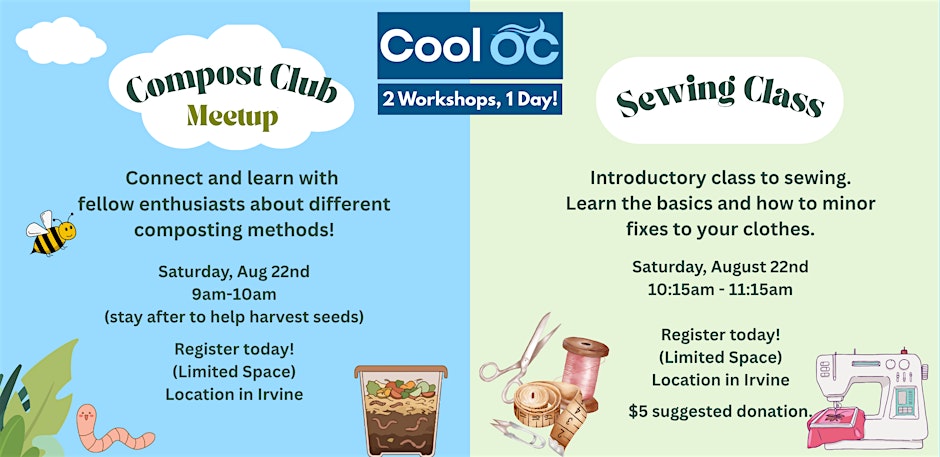 Cool OC
2 Workshops, 1 Day!

Compost Club
Meetup

Connect and learn with fellow enthusiasts about different composting methods!

Saturday, Aug 22nd
9am-10am
(stay after to help harvest seeds)

Register today!
(Limited Space)
Location in Irvine

Sewing Class

Introductory class to sewing. Learn the basics and how to minor fixes to your clothes.

Saturday, August 22nd
10:15am - 11:15am

Register today!
(Limited Space)
Location in Irvine

$5 suggested donation.